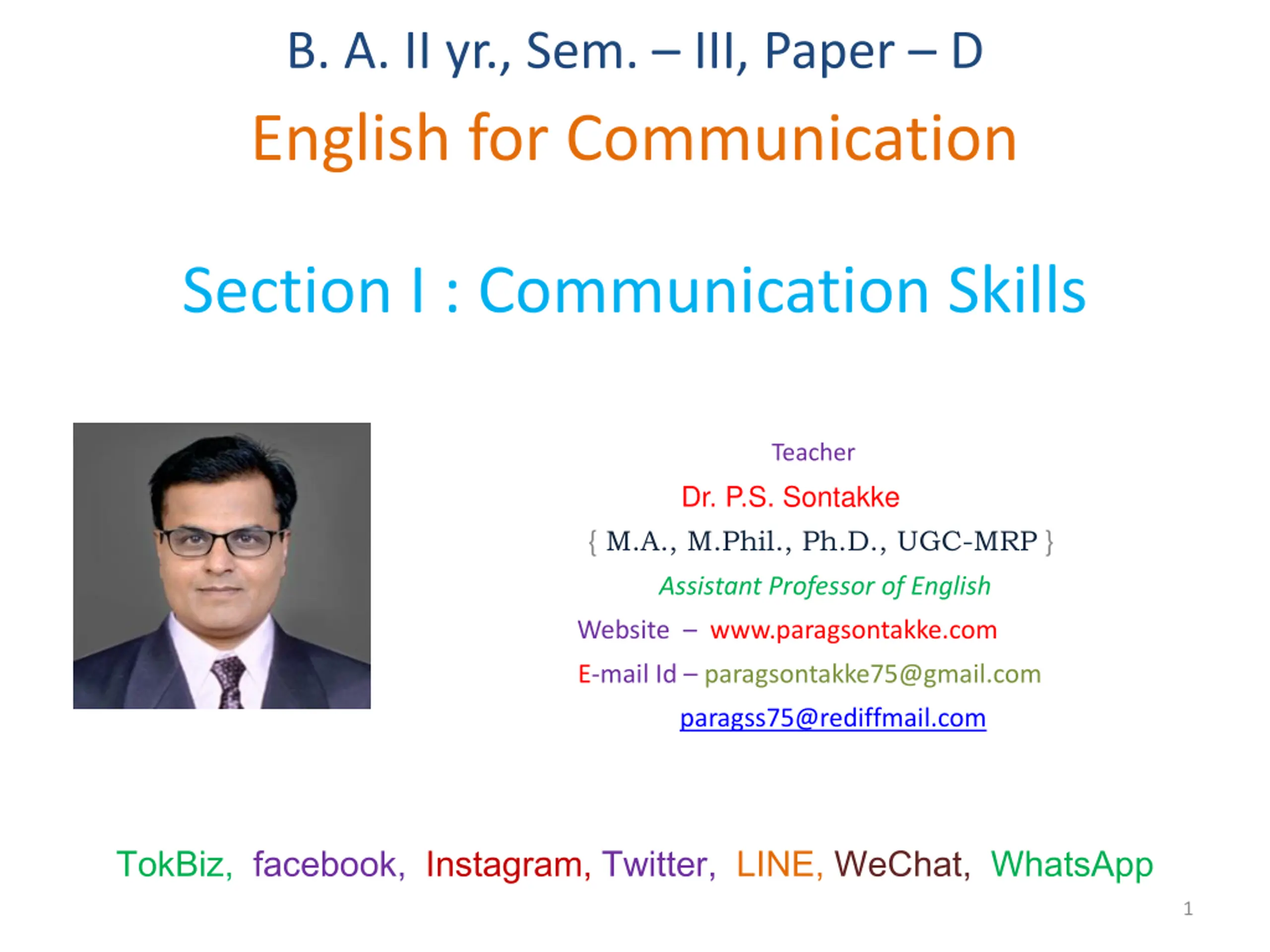 B. A. II yr., Sem. – III, Paper – D

English for Communication

Section I : Communication Skills

Teacher

Dr. P.S. Sontakke

{ M.A., M.Phil., Ph.D., UGC-MRP }

Assistant Professor of English

Website – www.paragsontakke.com

E-mail Id – paragsontakke75@gmail.com

paragss75@rediffmail.com

TokBiz, facebook, Instagram, Twitter, LINE, WeChat, WhatsApp

1